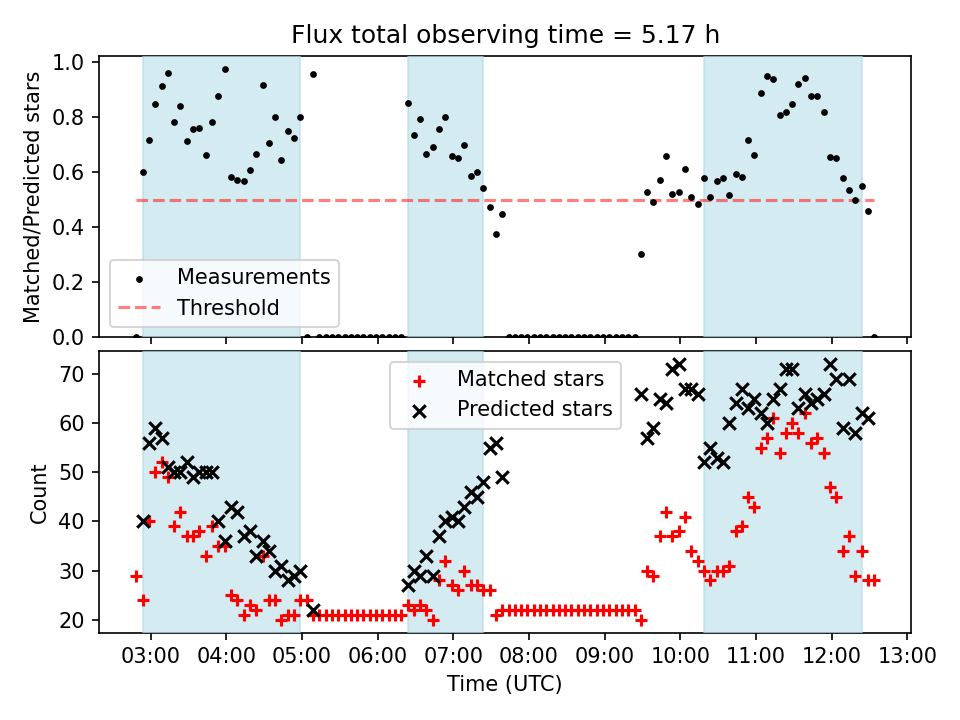 Flux total observing time = 5.17 h

Matched/Predicted stars

1.0
0.8
0.6
0.4
0.2
0.0

Measurements
Threshold

Count

70
60
50
40
30
20

Matched stars
Predicted stars

03:00 04:00 05:00 06:00 07:00 08:00 09:00 10:00 11:00 12:00 13:00

Time (UTC)